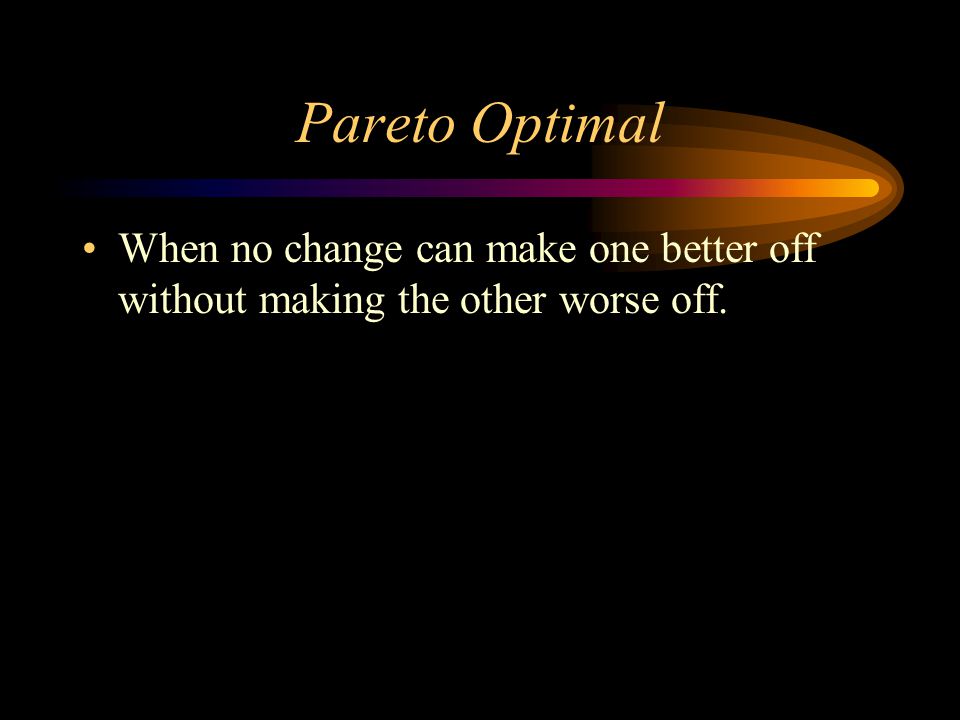 Pareto Optimal

• When no change can make one better off without making the other worse off.